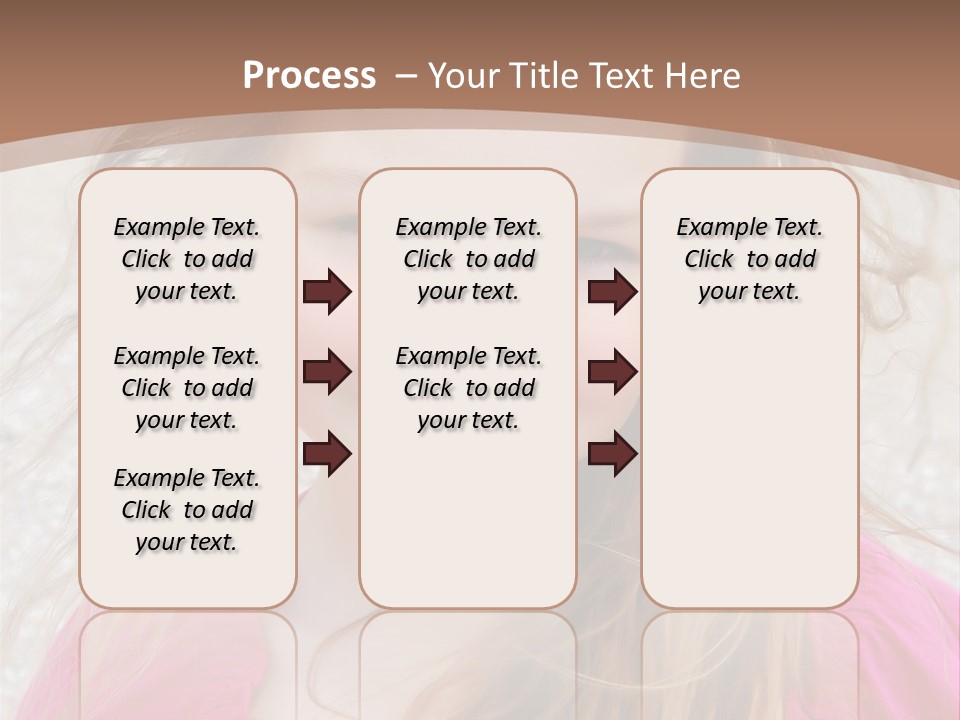 Process – Your Title Text Here

Example Text. Click to add your text.

Example Text. Click to add your text.

Example Text. Click to add your text.

Example Text. Click to add your text.

Example Text. Click to add your text.

Example Text. Click to add your text.